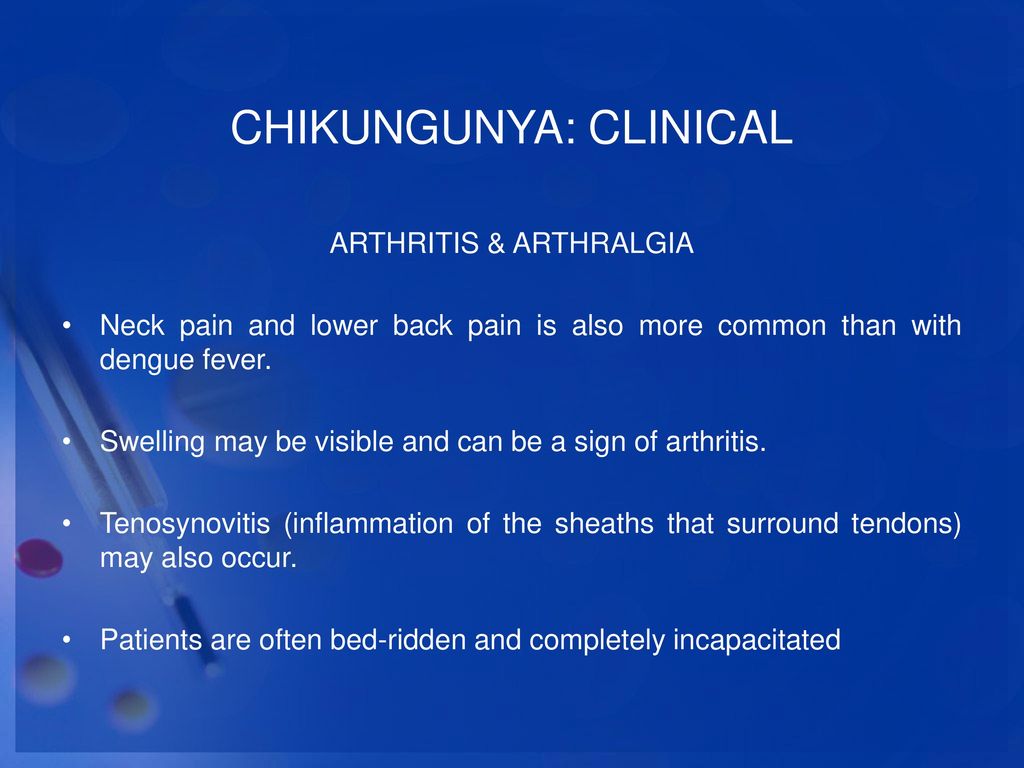 CHIKUNGUNYA: CLINICAL

ARTHRITIS & ARTHRALGIA

• Neck pain and lower back pain is also more common than with dengue fever.

• Swelling may be visible and can be a sign of arthritis.

• Tenosynovitis (inflammation of the sheaths that surround tendons) may also occur.

• Patients are often bed-ridden and completely incapacitated